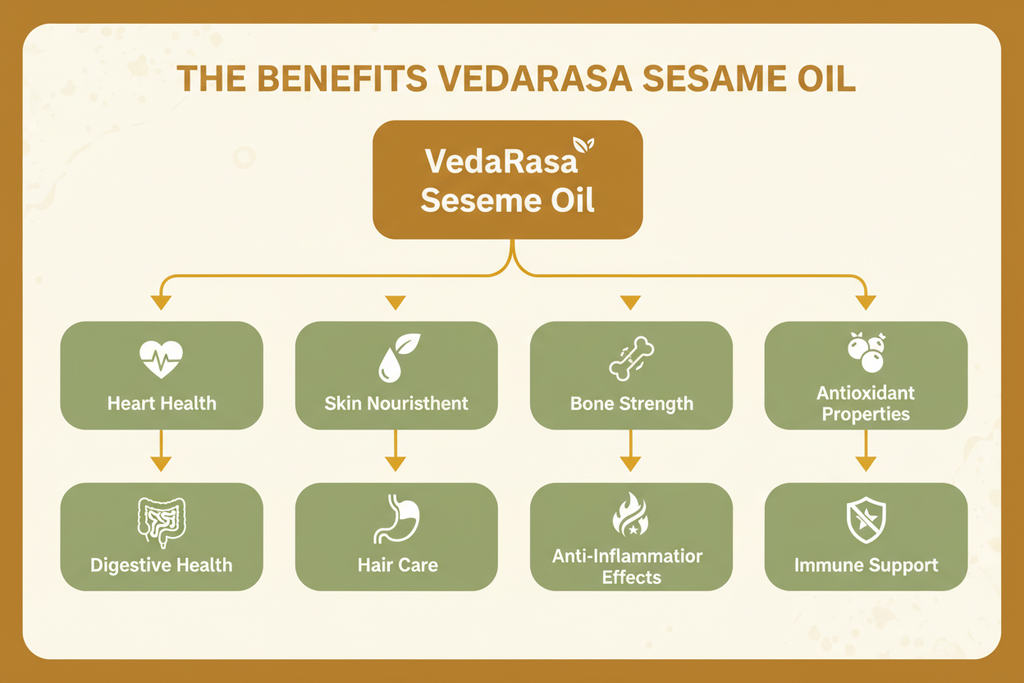 THE BENEFITS VEDARASA SESAME OIL

VedaRasa Seseme Oil

Heart Health

Skin Nouristhent

Bone Strength

Antioxidant Properties

Digestive Health

Hair Care

Anti-Inflammatior Effects

Immune Support